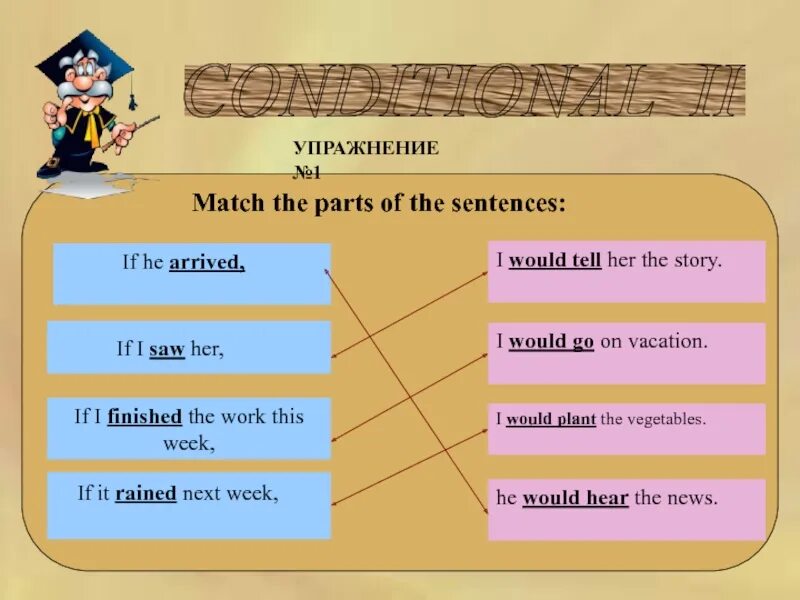 CONDITIONAL II

УПРАЖНЕНИЕ №1

Match the parts of the sentences:

If he arrived,

If I saw her,

If I finished the work this week,

If it rained next week,

I would tell her the story.

I would go on vacation.

I would plant the vegetables.

he would hear the news.